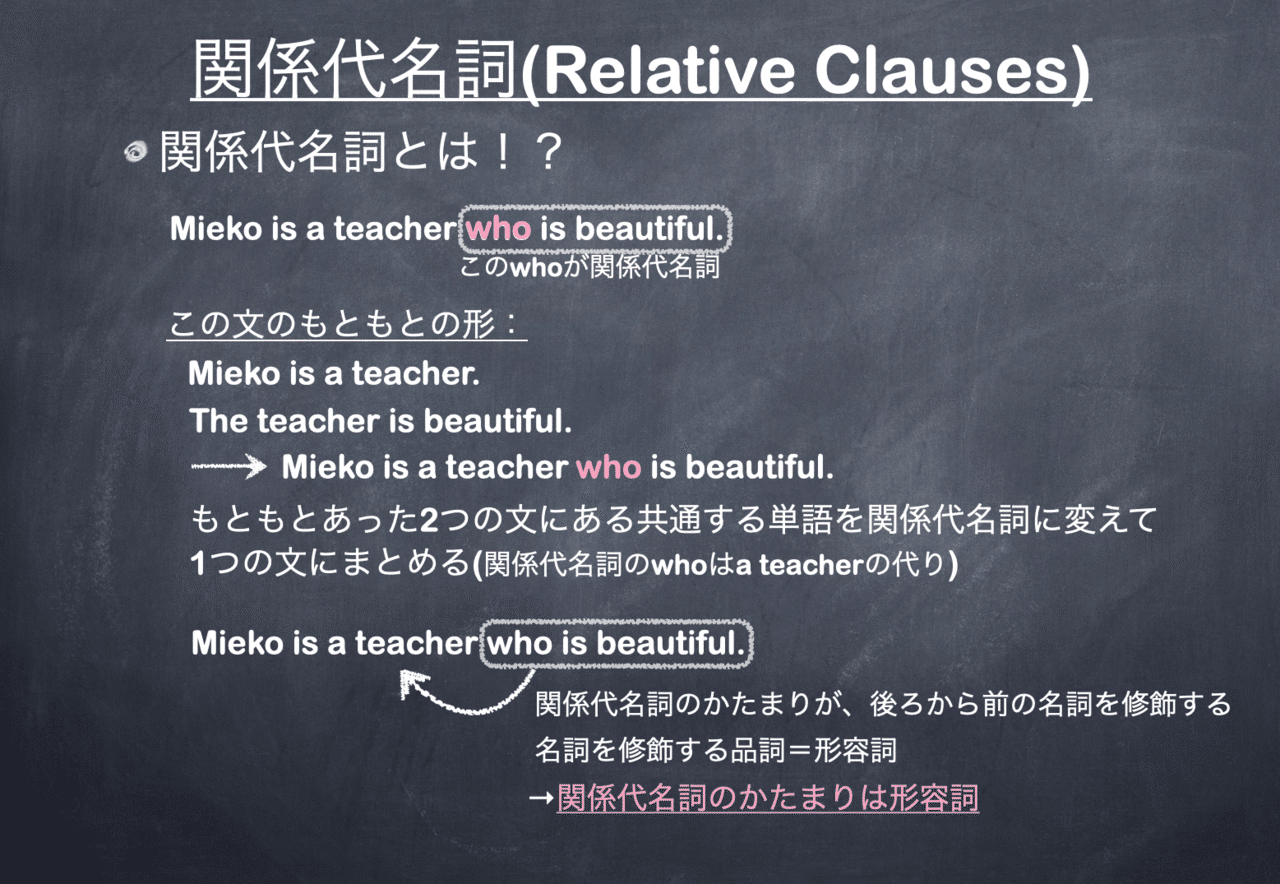 関係代名詞(Relative Clauses)

関係代名詞とは！？

Mieko is a teacher who is beautiful.
このwhoが関係代名詞

この文のもともとの形：
Mieko is a teacher.
The teacher is beautiful.
→ Mieko is a teacher who is beautiful.
もともとあった2つの文にある共通する単語を関係代名詞に変えて1つの文にまとめる(関係代名詞のwhoはa teacherの代り)

Mieko is a teacher who is beautiful.
関係代名詞のかたまりが、後ろから前の名詞を修飾する
名詞を修飾する品詞＝形容詞
→関係代名詞のかたまりは形容詞